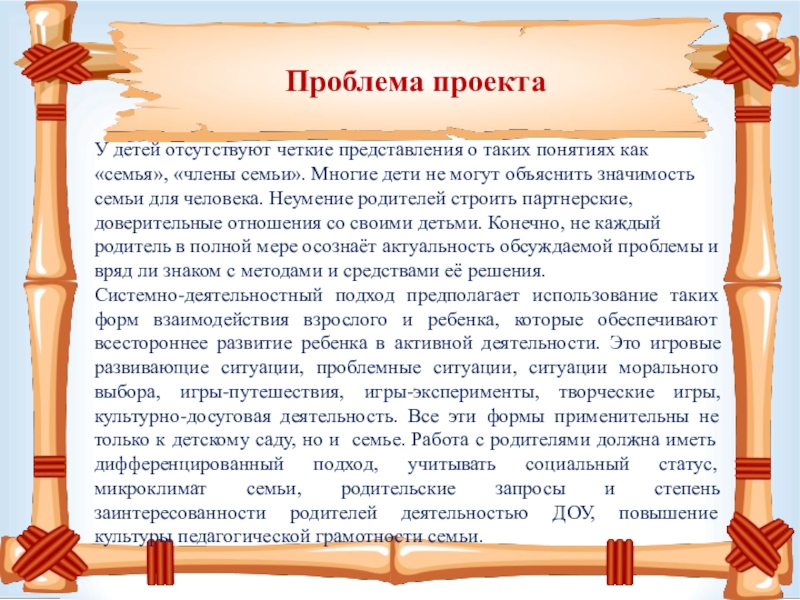 Проблема проекта

У детей отсутствуют четкие представления о таких понятиях как «семья», «члены семьи». Многие дети не могут объяснить значимость семьи для человека. Неумение родителей строить партнерские, доверительные отношения со своими детьми. Конечно, не каждый родитель в полной мере осознаёт актуальность обсуждаемой проблемы и вряд ли знаком с методами и средствами её решения.
Системно-деятельностный подход предполагает использование таких форм взаимодействия взрослого и ребенка, которые обеспечивают всестороннее развитие ребенка в активной деятельности. Это игровые развивающие ситуации, проблемные ситуации, ситуации морального выбора, игры-путешествия, игры-эксперименты, творческие игры, культурно-досуговая деятельность. Все эти формы применительны не только к детскому саду, но и семье. Работа с родителями должна иметь дифференцированный подход, учитывать социальный статус, микроклимат семьи, родительские запросы и степень заинтересованности родителей деятельностью ДОУ, повышение культуры педагогической грамотности семьи.